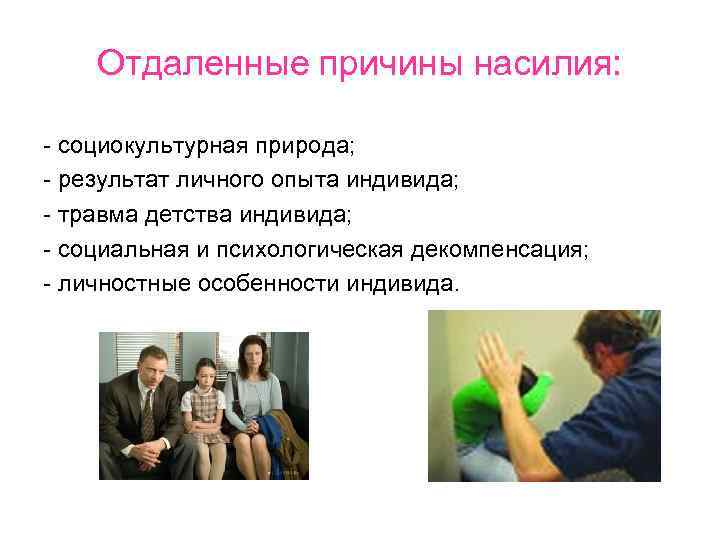 Отдаленные причины насилия:

- социокультурная природа;
- результат личного опыта индивида;
- травма детства индивида;
- социальная и психологическая декомпенсация;
- личностные особенности индивида.